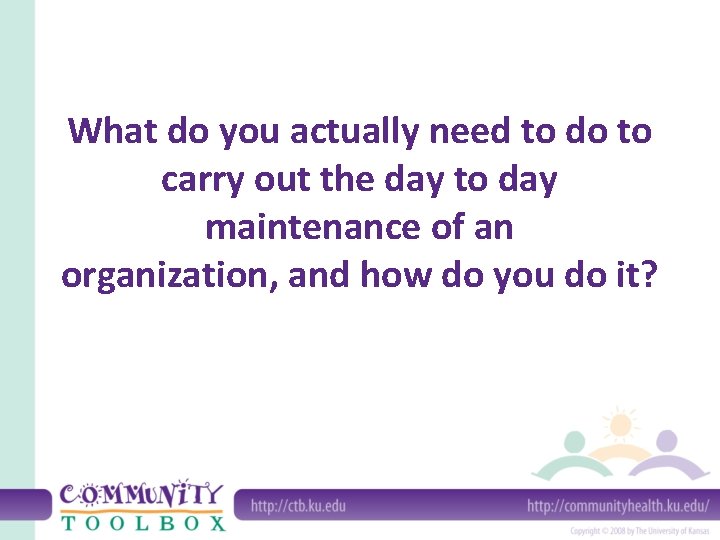 What do you actually need to do to carry out the day to day maintenance of an organization, and how do you do it?

COMMUNITY
TOOLBOX

http://ctb.ku.edu

http://communityhealth.ku.edu/

Copyright © 2008 by The University of Kansas